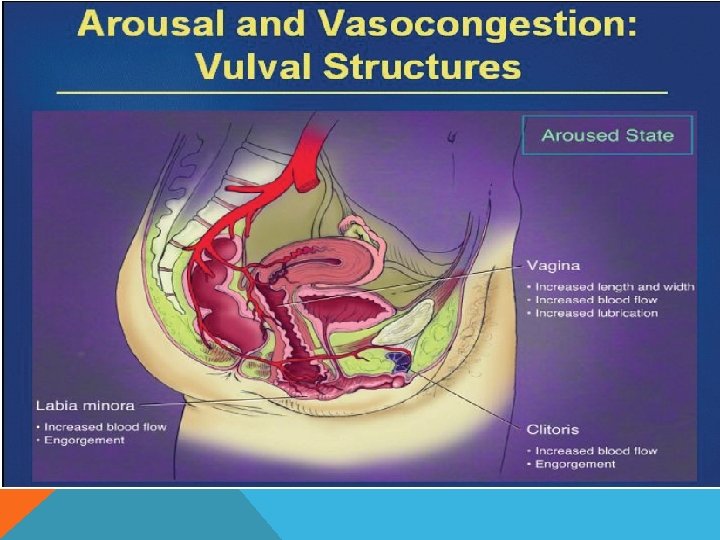 Arousal and Vasocongestion: Vulval Structures

Aroused State

Vagina
• Increased length and width
• Increased blood flow
• Increased lubrication

Labia minora
• Increased blood flow
• Engorgement

Clitoris
• Increased blood flow
• Engorgement